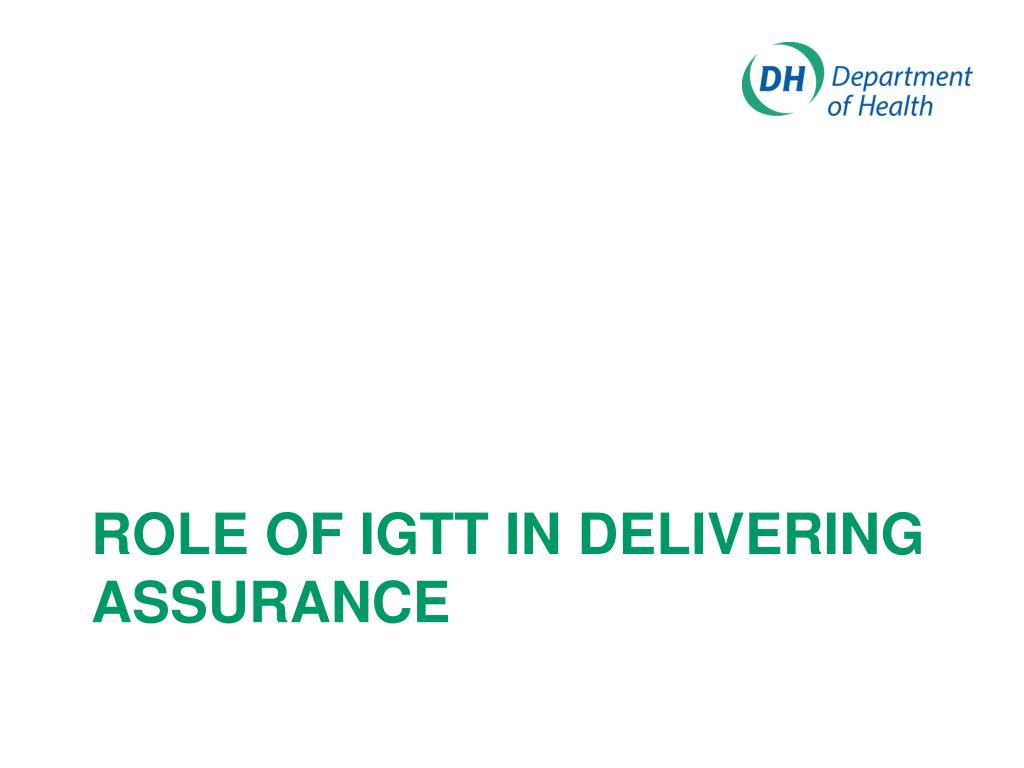 DH Department of Health

ROLE OF IGTT IN DELIVERING ASSURANCE